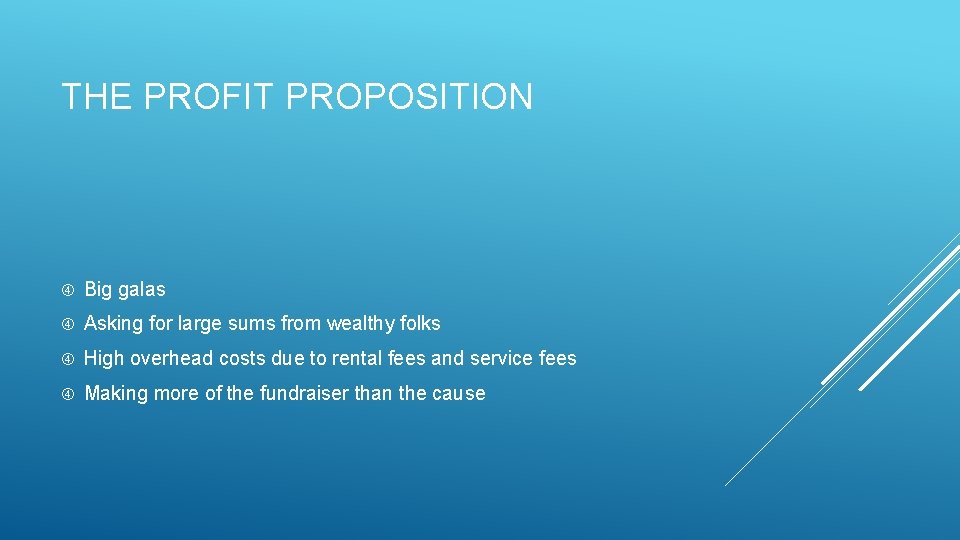 THE PROFIT PROPOSITION

Big galas

Asking for large sums from wealthy folks

High overhead costs due to rental fees and service fees

Making more of the fundraiser than the cause